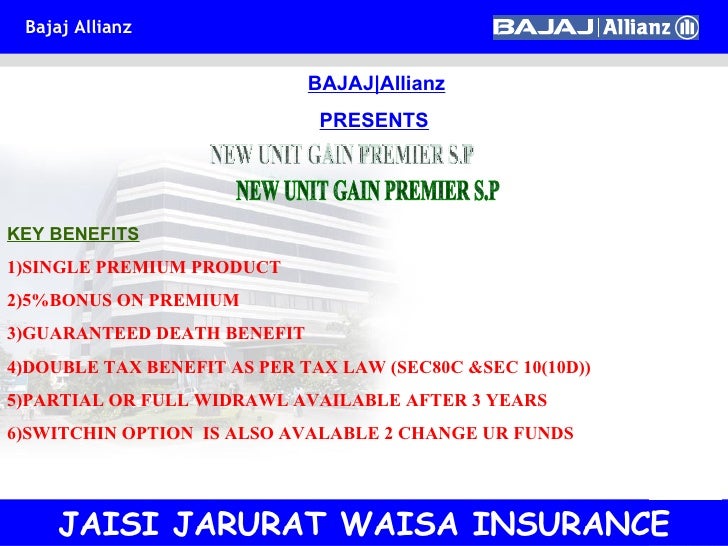 Bajaj Allianz

BAJAJ | Allianz

BAJAJ|Allianz

PRESENTS

NEW UNIT GAIN PREMIER S.P

NEW UNIT GAIN PREMIER S.P

KEY BENEFITS

1)SINGLE PREMIUM PRODUCT

2)5%BONUS ON PREMIUM

3)GUARANTEED DEATH BENEFIT

4)DOUBLE TAX BENEFIT AS PER TAX LAW (SEC80C &SEC 10(10D))

5)PARTIAL OR FULL WIDRAWL AVAILABLE AFTER 3 YEARS

6)SWITCHIN OPTION IS ALSO AVALABLE 2 CHANGE UR FUNDS

JAISI JARURAT WAISA INSURANCE